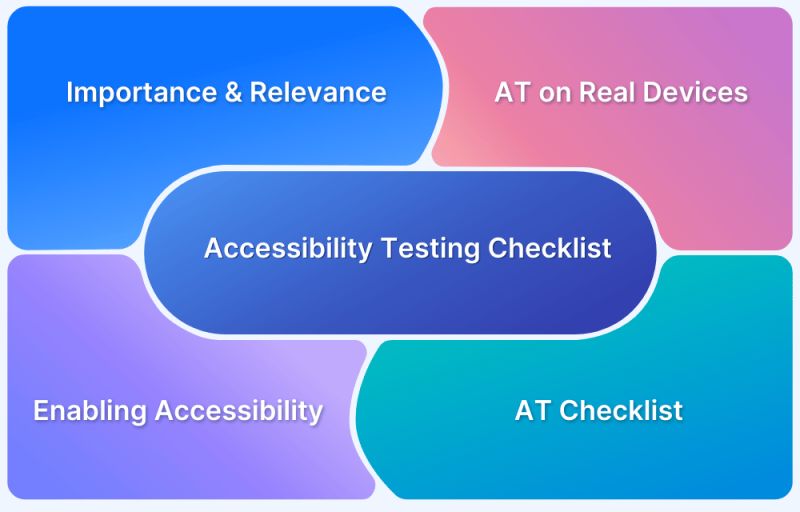 Importance & Relevance

AT on Real Devices

Accessibility Testing Checklist

Enabling Accessibility

AT Checklist